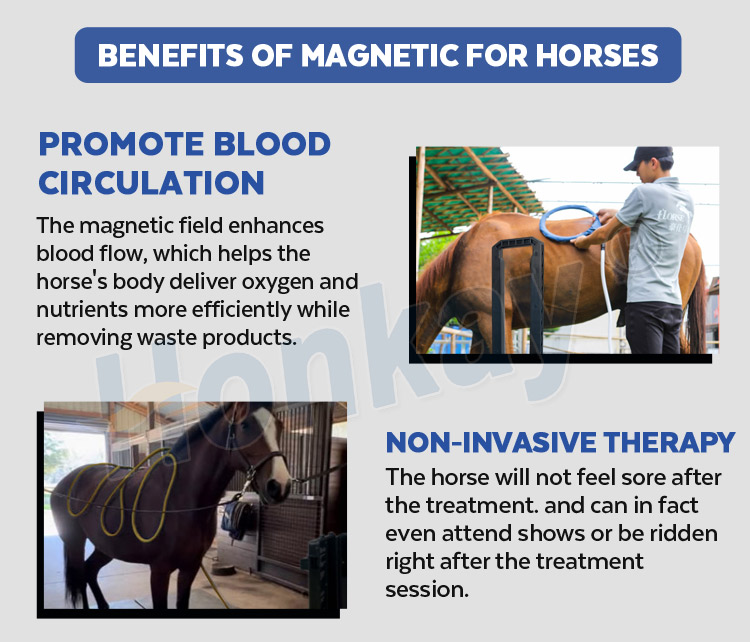 BENEFITS OF MAGNETIC FOR HORSES

PROMOTE BLOOD CIRCULATION

The magnetic field enhances blood flow, which helps the horse's body deliver oxygen and nutrients more efficiently while removing waste products.

Honkay

HORSE

NON-INVASIVE THERAPY

The horse will not feel sore after the treatment. and can in fact even attend shows or be ridden right after the treatment session.